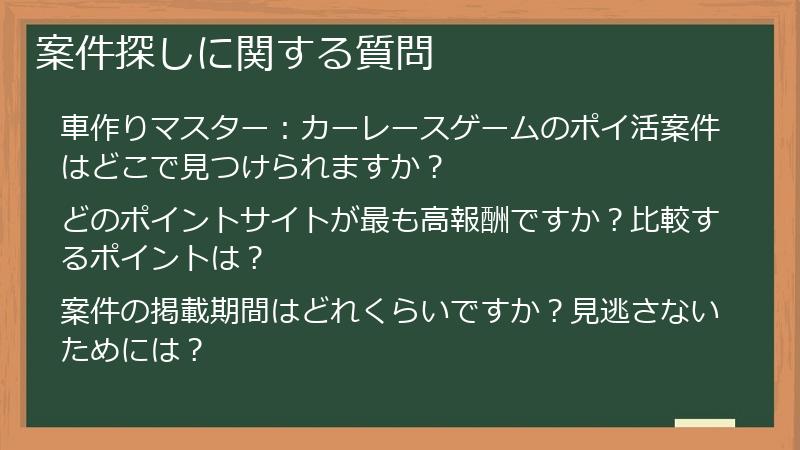 案件探しに関する質問

車作りマスター：カーレースゲームのポイ活案件はどこで見つけられますか？

どのポイントサイトが最も高報酬ですか？比較するポイントは？

案件の掲載期間はどれくらいですか？見逃さないためには？